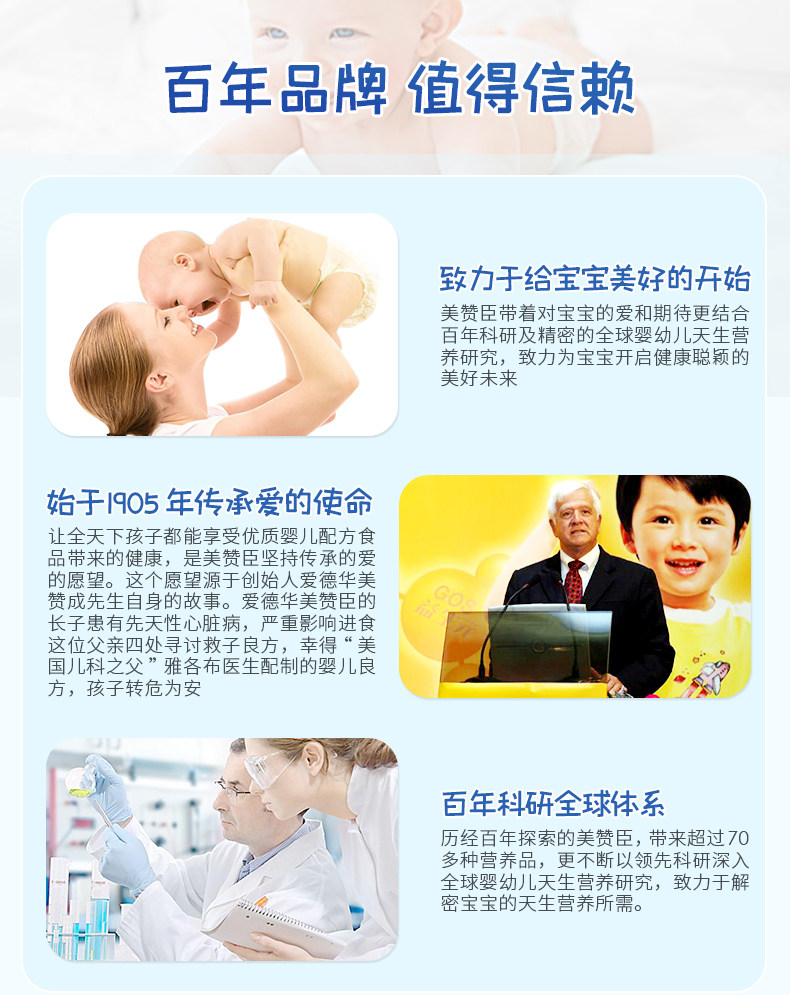 百年品牌 值得信赖

致力于给宝宝美好的开始

美赞臣带着对宝宝的爱和期待更结合百年科研及精密的全球婴幼儿天生营养研究，致力为宝宝开启健康聪颖的美好未来

始于1905年传承爱的使命

让全天下孩子都能享受优质婴儿配方食品带来的健康，是美赞臣坚持传承的爱的愿望。这个愿望源于创始人爱德华美赞成先生自身的故事。爱德华美赞臣的长子患有先天性心脏病，严重影响进食这位父亲四处寻讨救子良方，幸得“美国儿科之父”雅各布医生配制的婴儿良方，孩子转危为安

GOS

百年科研全球体系

历经百年探索的美赞臣，带来超过70多种营养品，更不断以领先科研深入全球婴幼儿天生营养研究，致力于解密宝宝的天生营养所需。